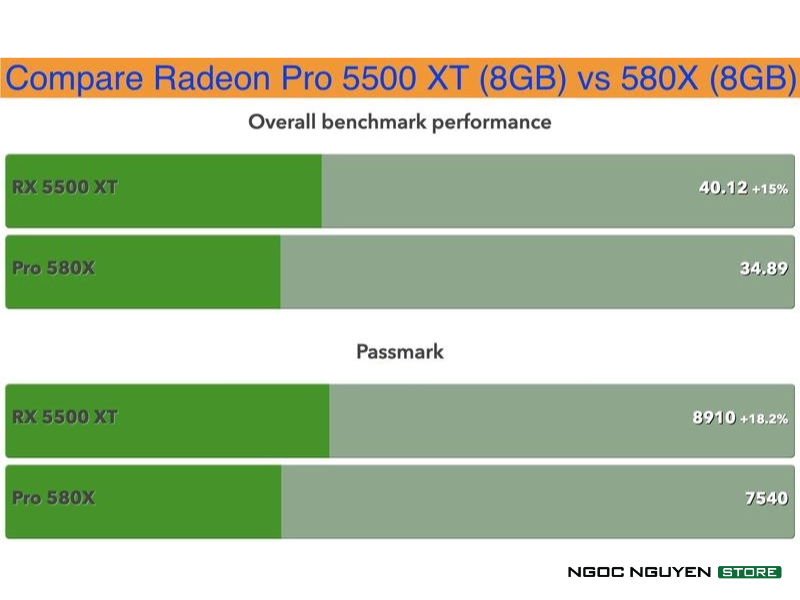 Compare Radeon Pro 5500 XT (8GB) vs 580X (8GB)

Overall benchmark performance

RX 5500 XT 40.12 +15%

Pro 580X 34.89

Passmark

RX 5500 XT 8910 +18.2%

Pro 580X 7540

NGOC NGUYEN STORE